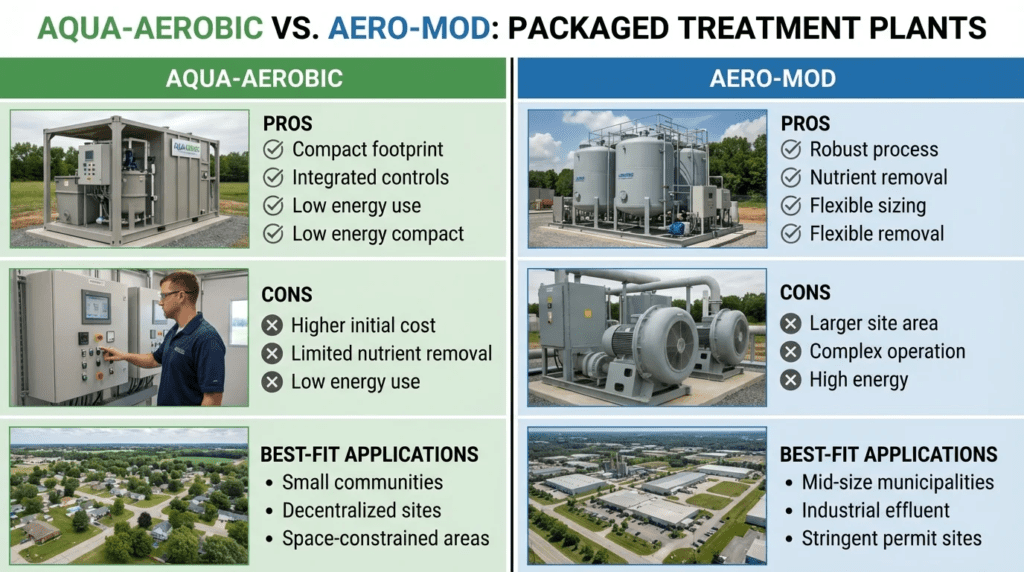 AQUA-AEROBIC VS. AERO-MOD: PACKAGED TREATMENT PLANTS

AQUA-AEROBIC

PROS
Compact footprint
Integrated controls
Low energy use
Low energy compact

CONS
Higher initial cost
Limited nutrient removal
Low energy use

BEST-FIT APPLICATIONS
• Small communities
• Decentralized sites
• Space-constrained areas

AERO-MOD

PROS
Robust process
Nutrient removal
Flexible sizing
Flexible removal

CONS
Larger site area
Complex operation
High energy

BEST-FIT APPLICATIONS
• Mid-size municipalities
• Industrial effluent
• Stringent permit sites